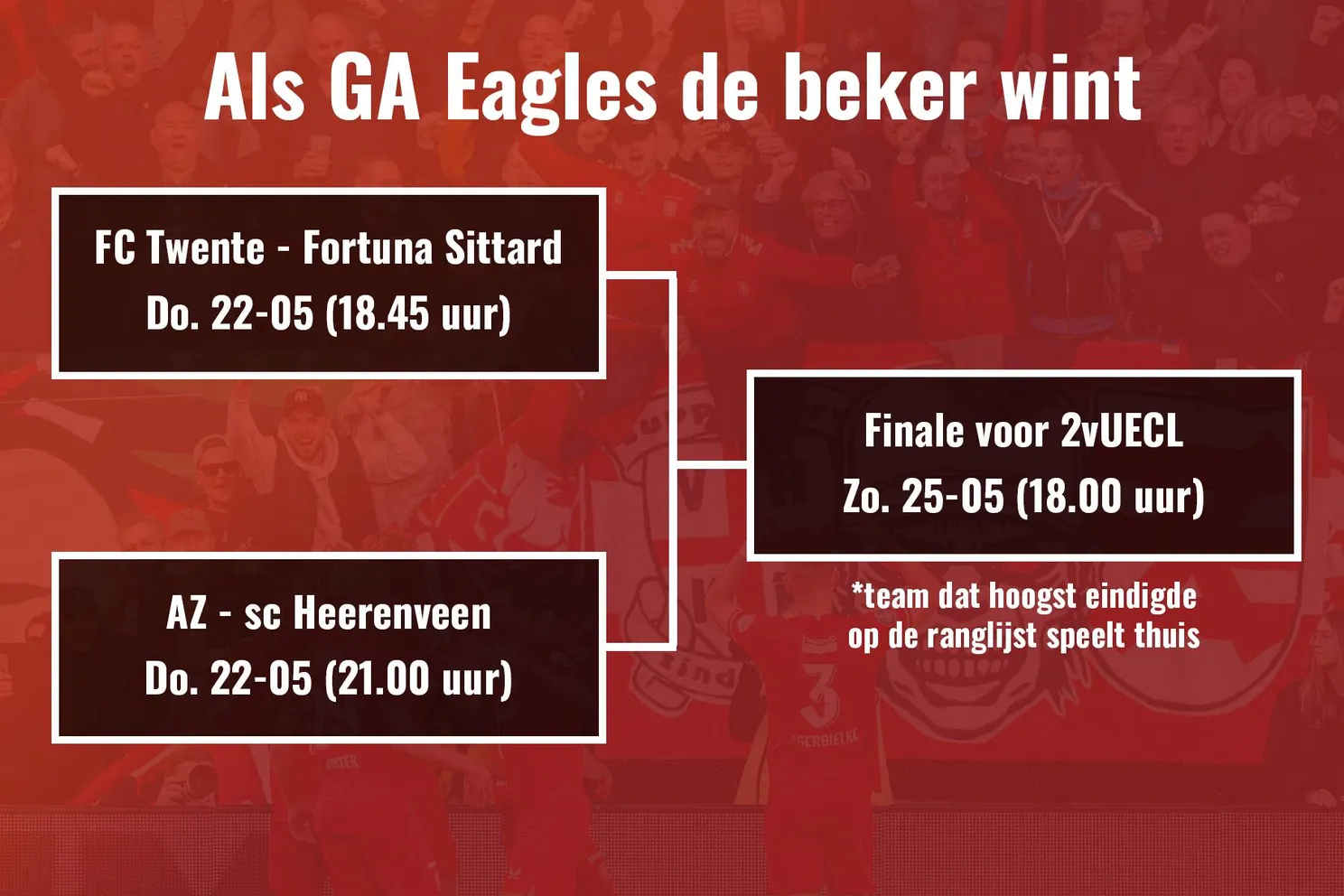 Als GA Eagles de beker wint

FC Twente - Fortuna Sittard
Do. 22-05 (18.45 uur)

AZ - sc Heerenveen
Do. 22-05 (21.00 uur)

Finale voor 2vUECL
Zo. 25-05 (18.00 uur)

*team dat hoogst eindigde op de ranglijst speelt thuis